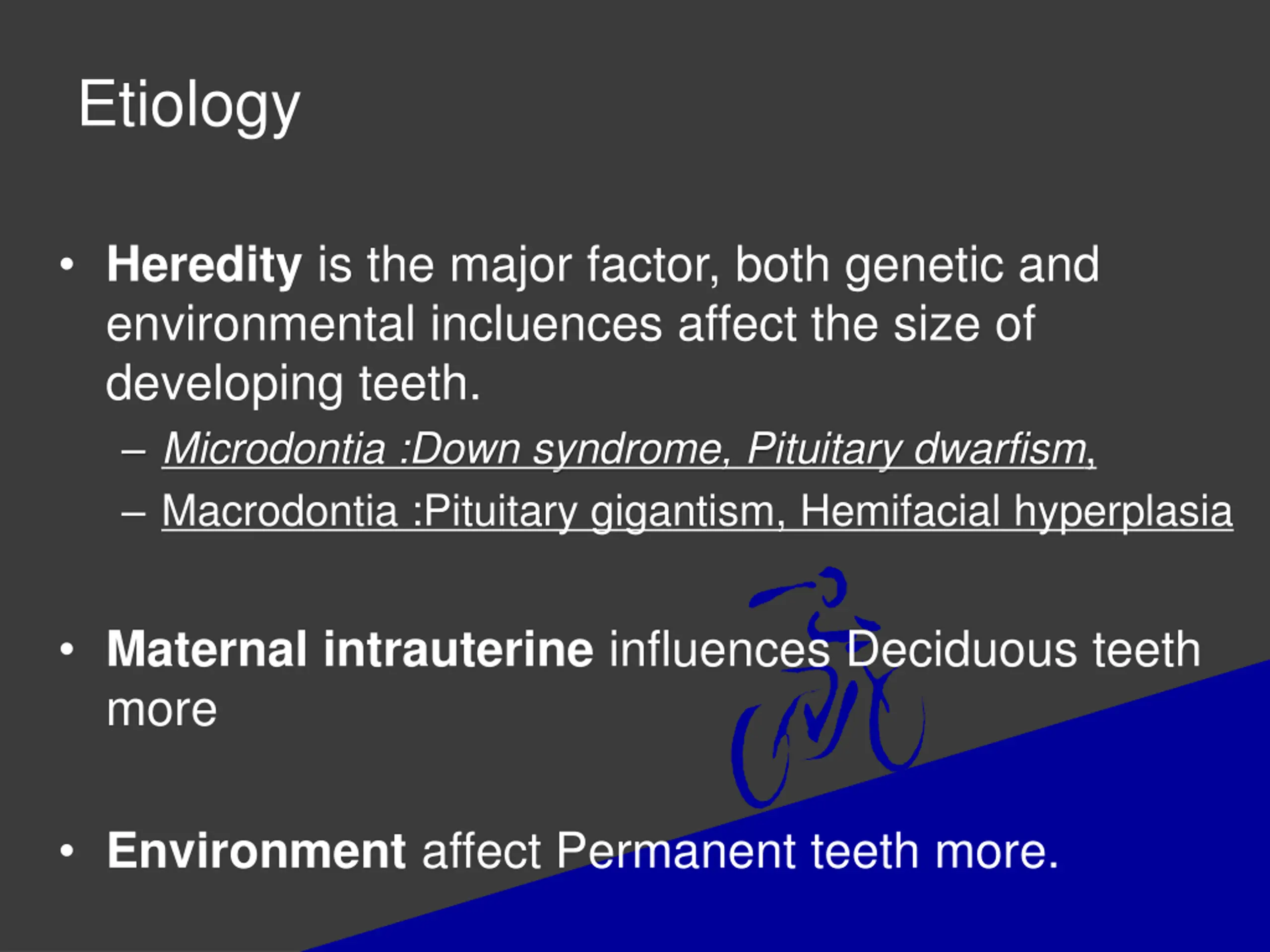 Etiology

• Heredity is the major factor, both genetic and environmental incluences affect the size of developing teeth.
– Microdontia :Down syndrome, Pituitary dwarfism,
– Macrodontia :Pituitary gigantism, Hemifacial hyperplasia

• Maternal intrauterine influences Deciduous teeth more

• Environment affect Permanent teeth more.